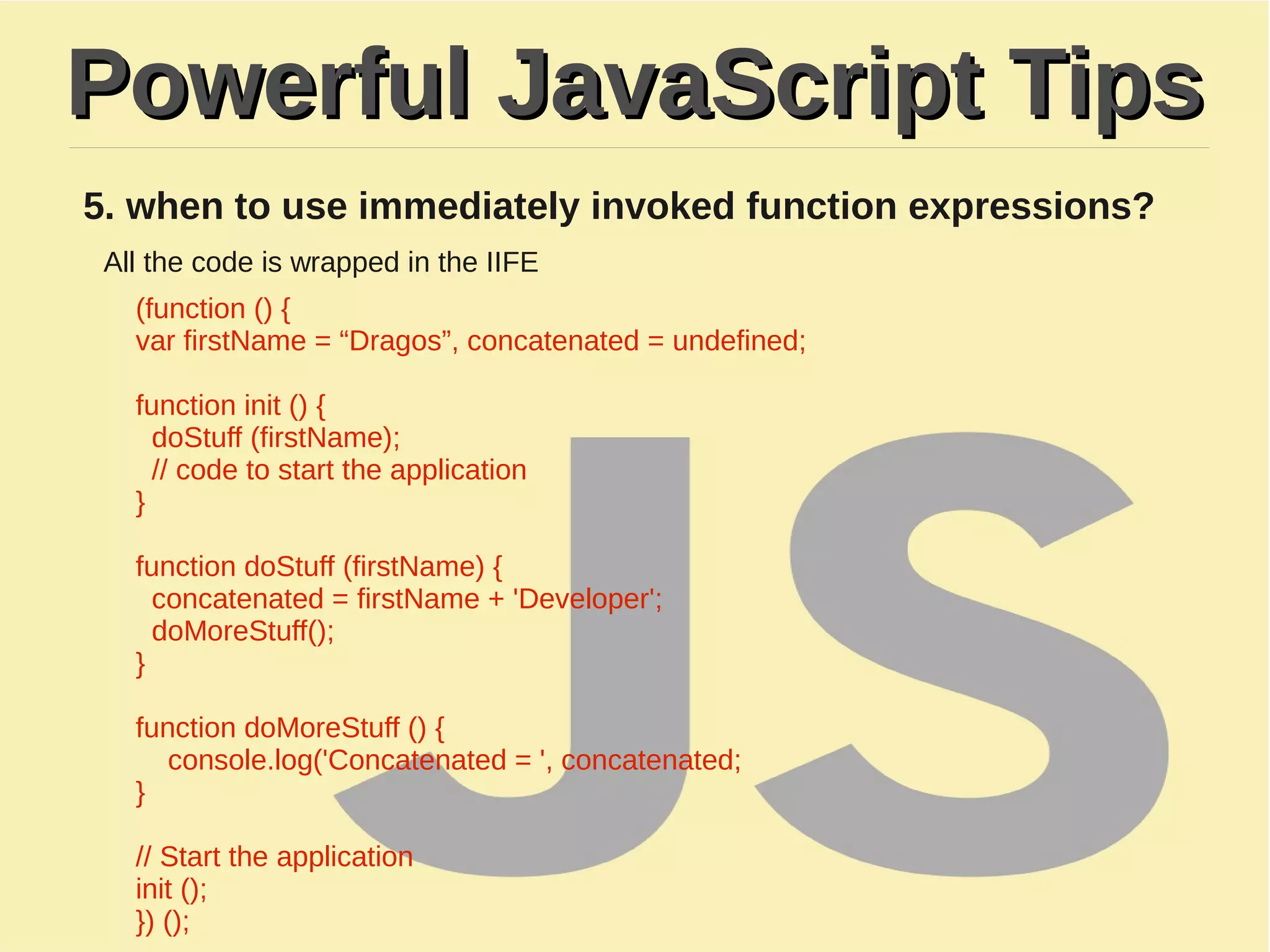 Powerful JavaScript Tips

5. when to use immediately invoked function expressions?

All the code is wrapped in the IIFE

(function () {
var firstName = “Dragos”, concatenated = undefined;

function init () {
doStuff (firstName);
// code to start the application
}

function doStuff (firstName) {
concatenated = firstName + 'Developer';
doMoreStuff();
}

function doMoreStuff () {
console.log('Concatenated = ', concatenated;
}

// Start the application
init ();
}) ();

JS